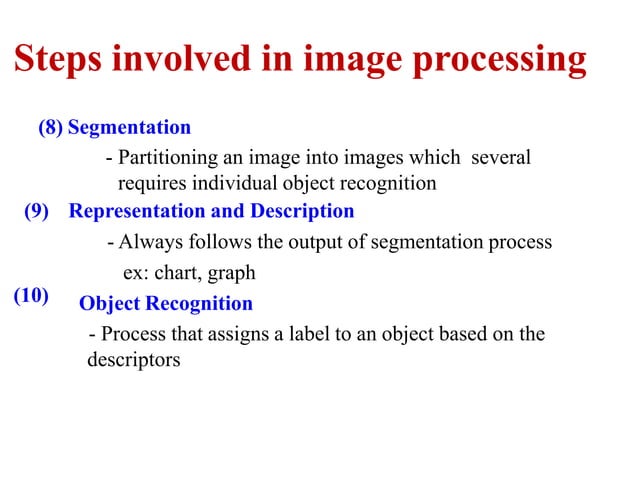 Steps involved in image processing

(8) Segmentation

- Partitioning an image into images which several requires individual object recognition

(9) Representation and Description

- Always follows the output of segmentation process
ex: chart, graph

(10) Object Recognition

- Process that assigns a label to an object based on the descriptors